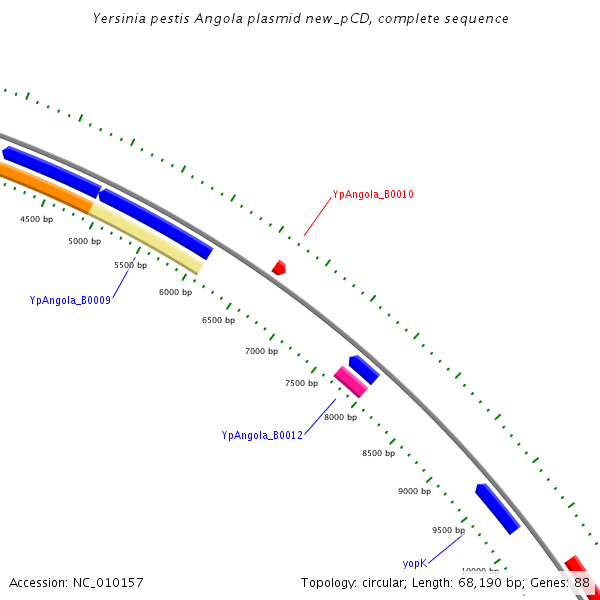 Yersinia pestis Angola plasmid new_pCD, complete sequence

YpAngola_B0010

4500 bp

5000 bp

5500 bp

YpAngola_B0009

6000 bp

6500 bp

7000 bp

7500 bp

8000 bp

YpAngola_B0012

8500 bp

9000 bp

9500 bp

yopK

10000 bp

Accession: NC_010157

Topology: circular; Length: 68,190 bp; Genes: 88